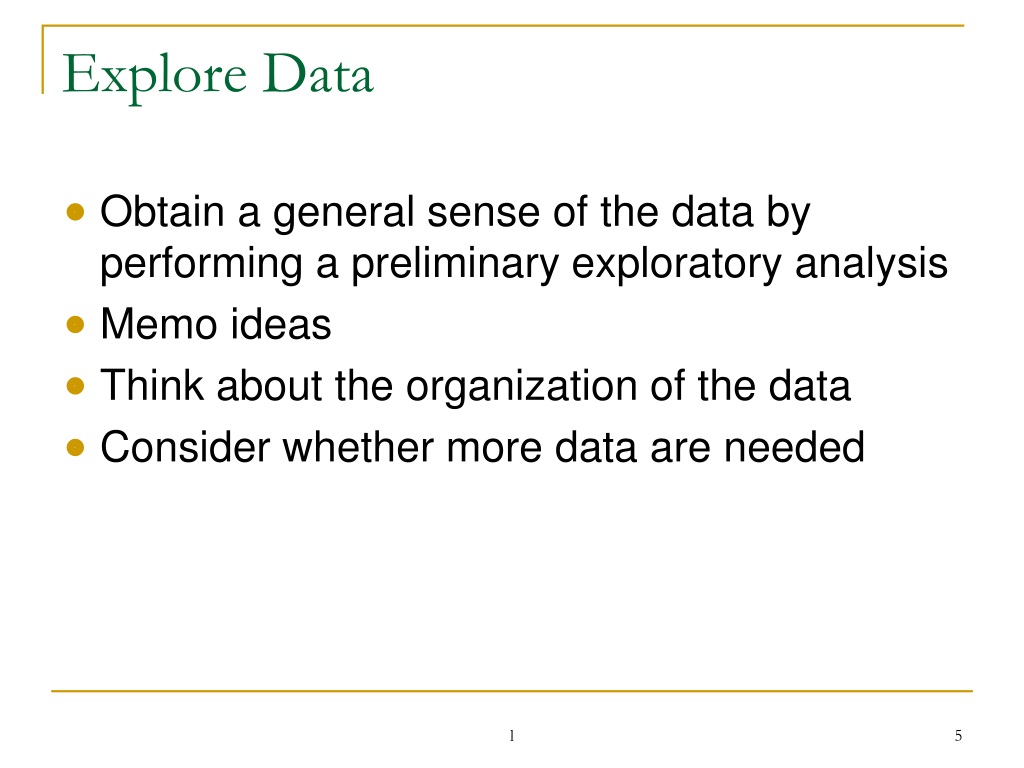 Explore Data

- Obtain a general sense of the data by performing a preliminary exploratory analysis
- Memo ideas
- Think about the organization of the data
- Consider whether more data are needed

1

5